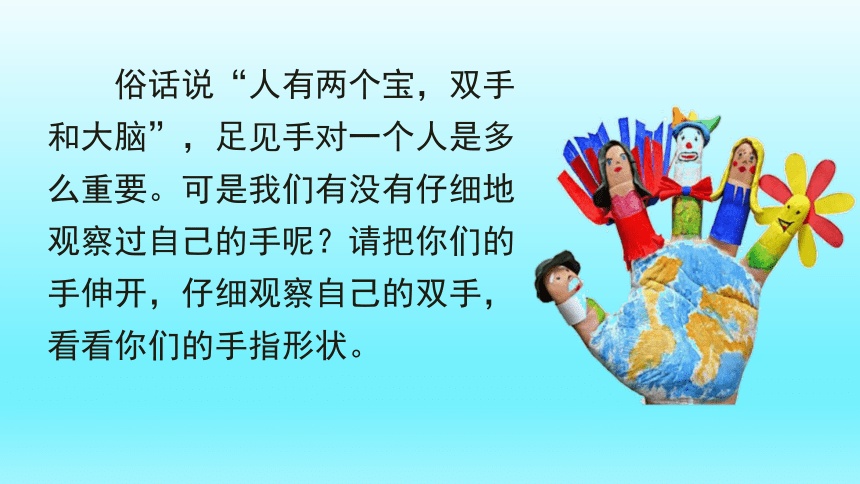 俗话说“人有两个宝，双手和大脑”，足见手对一个人是多么重要。可是我们有没有仔细地观察过自己的手呢？请把你们的手伸开，仔细观察自己的双手，看看你们的手指形状。